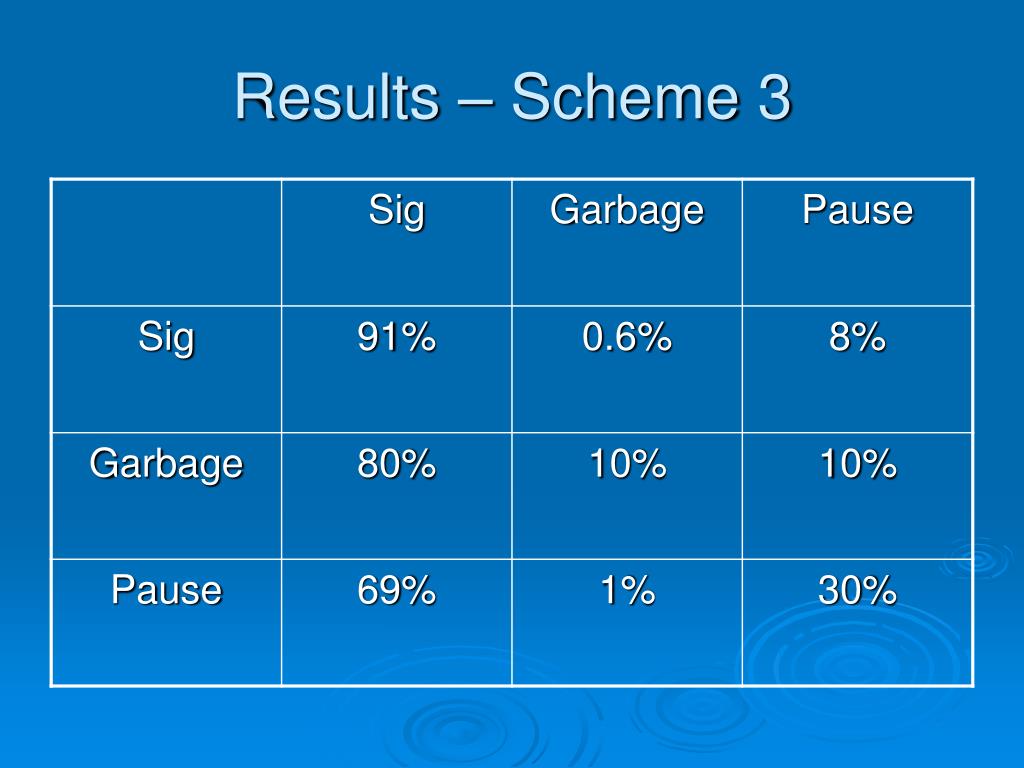 Results – Scheme 3

| | Sig | Garbage | Pause |
|---|---|---|---|
| Sig | 91% | 0.6% | 8% |
| Garbage | 80% | 10% | 10% |
| Pause | 69% | 1% | 30% |